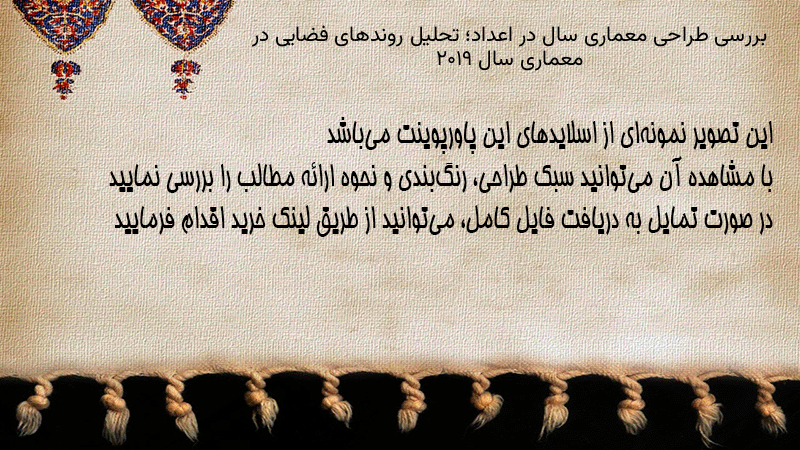 بررسی طراحی معماری سال در اعداد؛ تحلیل روندهای فضایی در معماری سال ۲۰۱۹

این تصویر نمونه‌ای از اسلایدهای این پاورپوینت می‌باشد
با مشاهده آن می‌توانید سبک طراحی، رنگ‌بندی و نحوه ارائه مطالب را بررسی نمایید
در صورت تمایل به دریافت فایل کامل، می‌توانید از طریق لینک خرید اقدام فرمایید